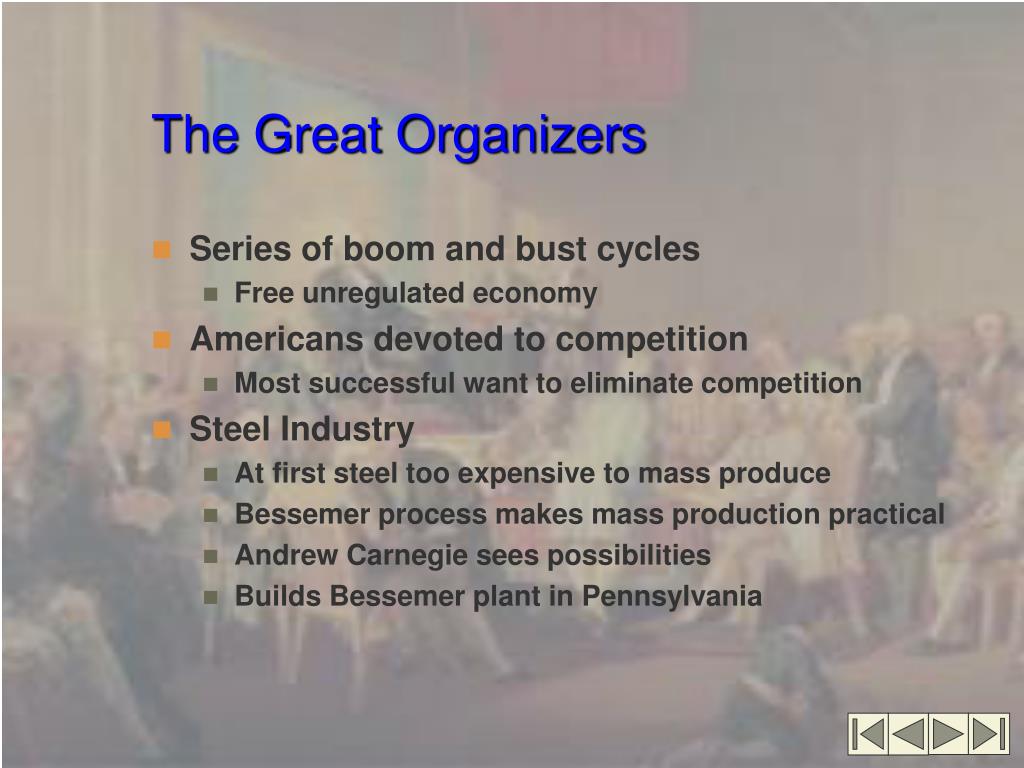 The Great Organizers

Series of boom and bust cycles
Free unregulated economy
Americans devoted to competition
Most successful want to eliminate competition
Steel Industry
At first steel too expensive to mass produce
Bessemer process makes mass production practical
Andrew Carnegie sees possibilities
Builds Bessemer plant in Pennsylvania